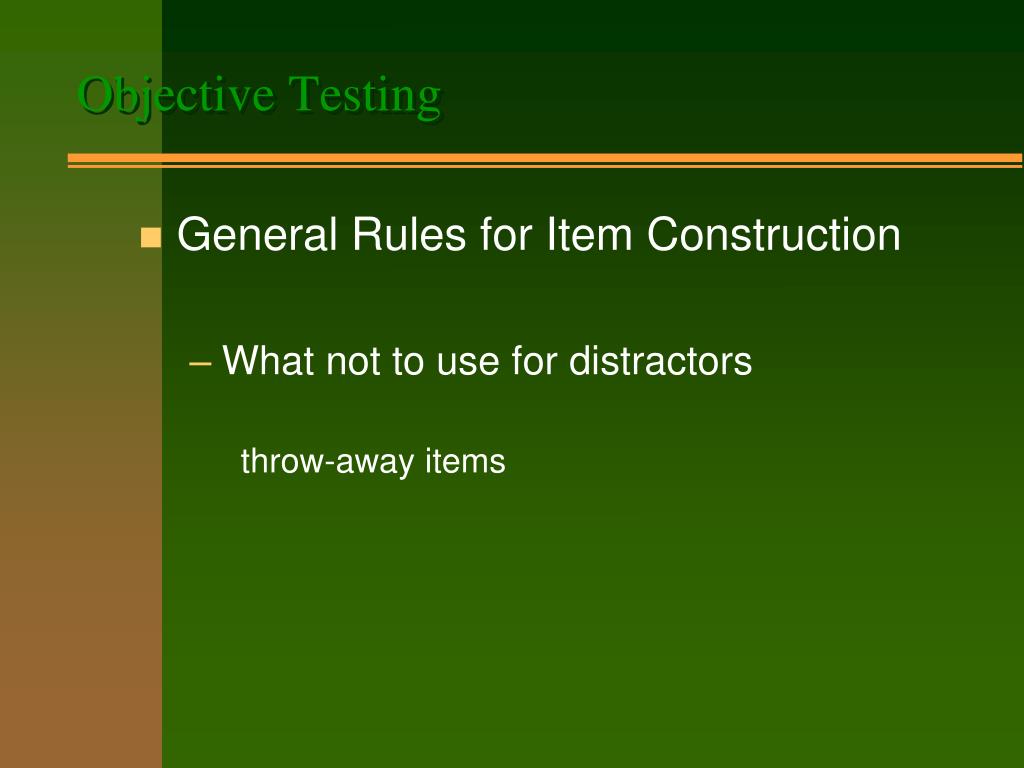 Objective Testing

General Rules for Item Construction

– What not to use for distractors

throw-away items